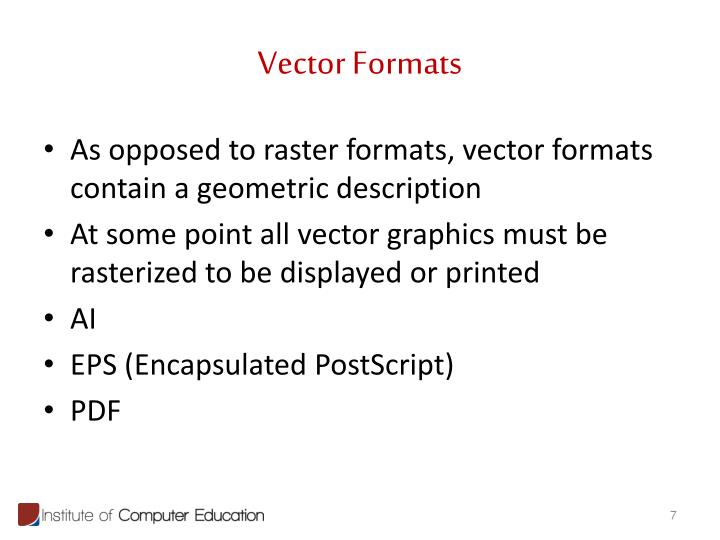 Vector Formats

• As opposed to raster formats, vector formats contain a geometric description
• At some point all vector graphics must be rasterized to be displayed or printed
• AI
• EPS (Encapsulated PostScript)
• PDF

Institute of Computer Education

7